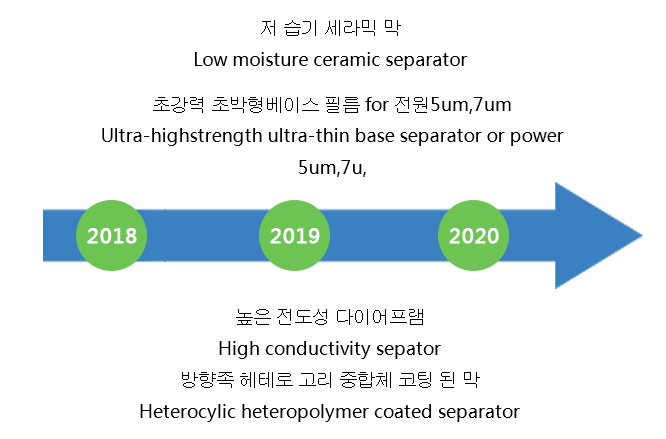 저 습기 세라믹 막
Low moisture ceramic separator

초강력 초박형베이스 필름 for 전원5um,7um
Ultra-highstrength ultra-thin base separator or power 5um,7u,

2018

2019

2020

높은 전도성 다이어프램
High conductivity sepator
방향족 헤테로 고리 중합체 코팅 된 막
Heterocylic heteropolymer coated separator